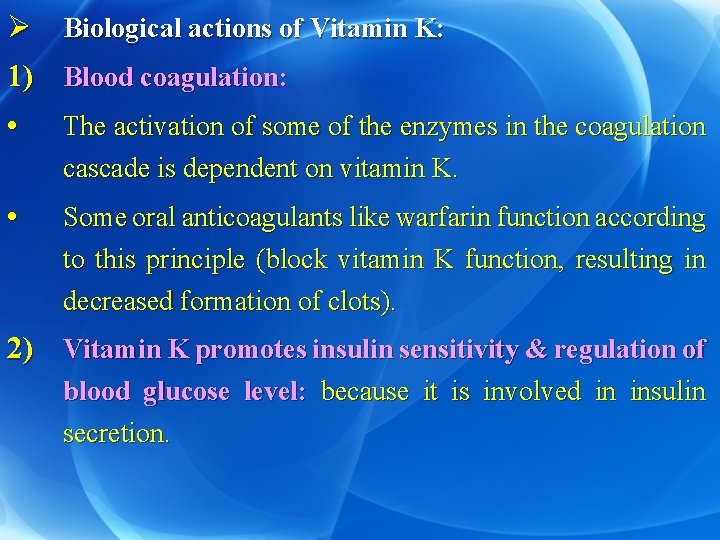 ➢ Biological actions of Vitamin K:

1) Blood coagulation:

• The activation of some of the enzymes in the coagulation cascade is dependent on vitamin K.

• Some oral anticoagulants like warfarin function according to this principle (block vitamin K function, resulting in decreased formation of clots).

2) Vitamin K promotes insulin sensitivity & regulation of blood glucose level: because it is involved in insulin secretion.